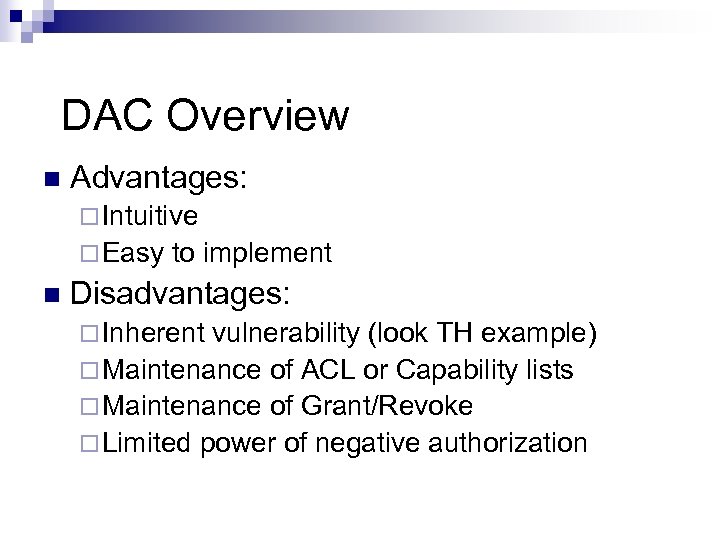 DAC Overview

Advantages:
Intuitive
Easy to implement

Disadvantages:
Inherent vulnerability (look TH example)
Maintenance of ACL or Capability lists
Maintenance of Grant/Revoke
Limited power of negative authorization